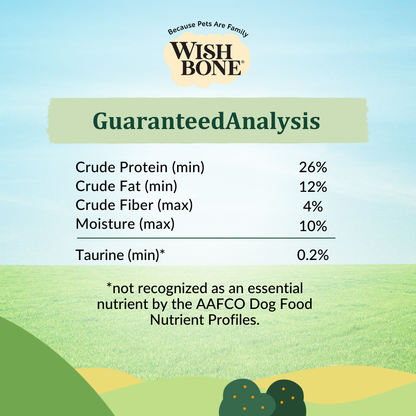 Because Pets Are Family

WISH BONE®

GuaranteedAnalysis

| | |
|---|---|
| Crude Protein (min) | 26% |
| Crude Fat (min) | 12% |
| Crude Fiber (max) | 4% |
| Moisture (max) | 10% |
| Taurine (min)* | 0.2% |

*not recognized as an essential nutrient by the AAFCO Dog Food Nutrient Profiles.